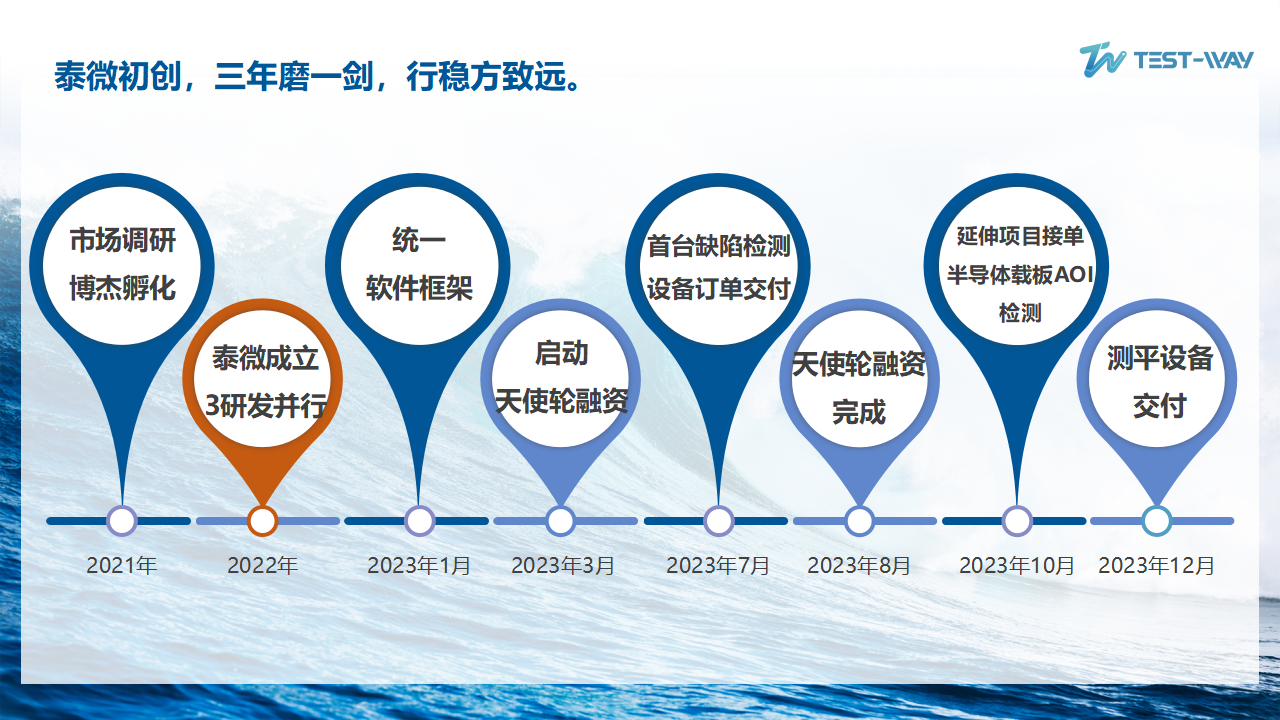 泰微初创，三年磨一剑，行稳方致远。

TEST-WAY

市场调研
博杰孵化

泰微成立
3研发并行

统一
软件框架

启动
天使轮融资

首台缺陷检测
设备订单交付

天使轮融资
完成

延伸项目接单
半导体载板AOI
检测

测平设备
交付

2021年

2022年

2023年1月

2023年3月

2023年7月

2023年8月

2023年10月

2023年12月